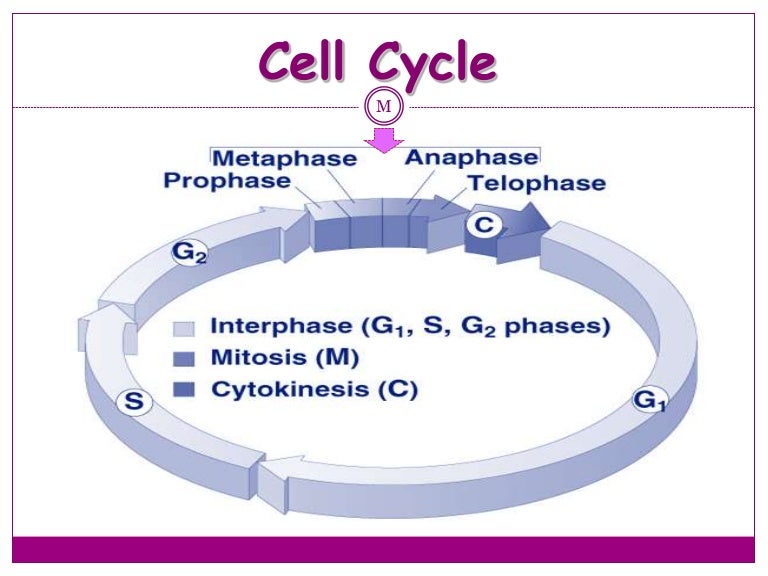 Cell Cycle

M

Metaphase
Anaphase
Prophase
Telophase
C
$G_2$

Interphase ($G_1$, S, $G_2$ phases)
Mitosis (M)
Cytokinesis (C)

S
$G_1$